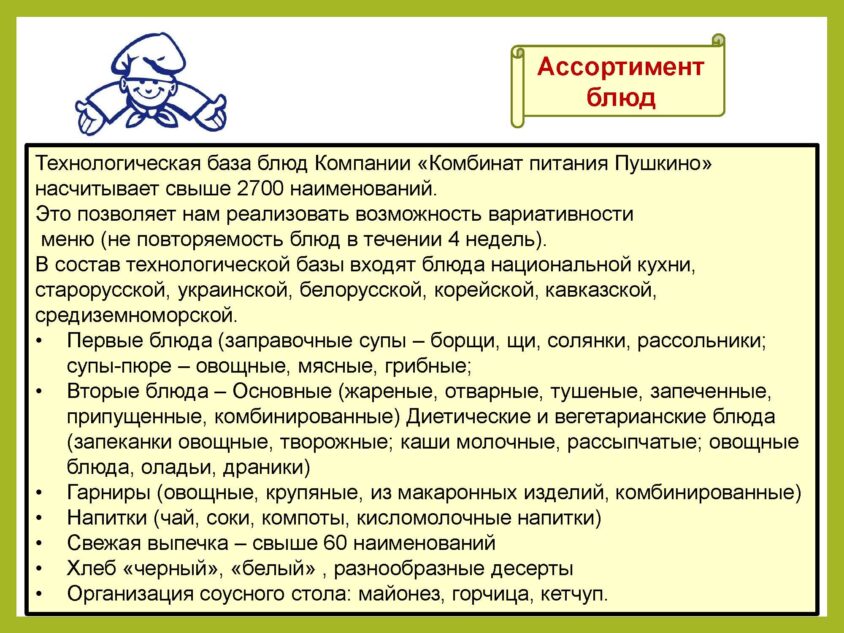 Ассортимент блюд

Технологическая база блюд Компании «Комбинат питания Пушкино» насчитывает свыше 2700 наименований.
Это позволяет нам реализовать возможность вариативности меню (не повторяемость блюд в течении 4 недель).
В состав технологической базы входят блюда национальной кухни, старорусской, украинской, белорусской, корейской, кавказской, средиземноморской.
• Первые блюда (заправочные супы – борщи, щи, солянки, рассольники; супы-пюре – овощные, мясные, грибные;
• Вторые блюда – Основные (жареные, отварные, тушеные, запеченные, припущенные, комбинированные) Диетические и вегетарианские блюда (запеканки овощные, творожные; каши молочные, рассыпчатые; овощные блюда, оладьи, драники)
• Гарниры (овощные, крупяные, из макаронных изделий, комбинированные)
• Напитки (чай, соки, компоты, кисломолочные напитки)
• Свежая выпечка – свыше 60 наименований
• Хлеб «черный», «белый» , разнообразные десерты
• Организация соусного стола: майонез, горчица, кетчуп.